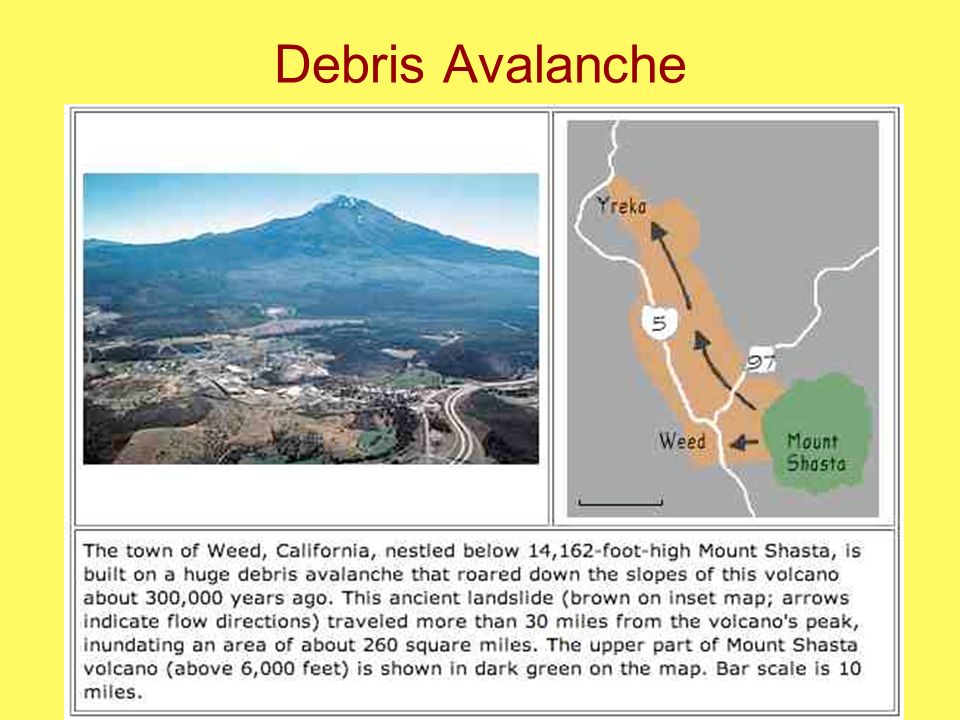 Debris Avalanche

Yreka

5

97

Weed

Mount Shasta

The town of Weed, California, nestled below 14,162-foot-high Mount Shasta, is built on a huge debris avalanche that roared down the slopes of this volcano about 300,000 years ago. This ancient landslide (brown on inset map; arrows indicate flow directions) traveled more than 30 miles from the volcano's peak, inundating an area of about 260 square miles. The upper part of Mount Shasta volcano (above 6,000 feet) is shown in dark green on the map. Bar scale is 10 miles.